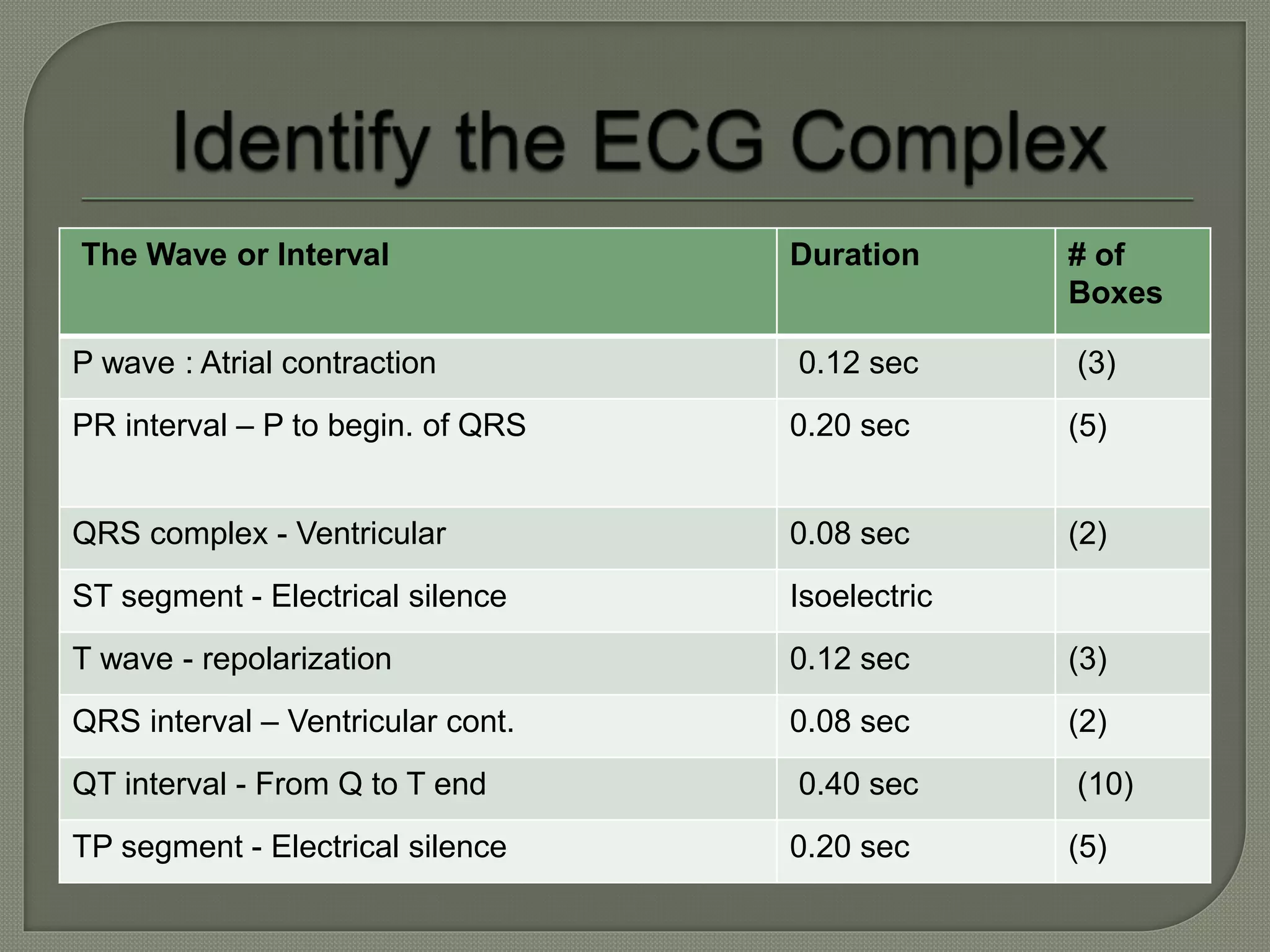 Identify the ECG Complex

| The Wave or Interval | Duration | # of Boxes |
|---|---|---|
| P wave : Atrial contraction | 0.12 sec | (3) |
| PR interval – P to begin. of QRS | 0.20 sec | (5) |
| QRS complex - Ventricular | 0.08 sec | (2) |
| ST segment - Electrical silence | Isoelectric | |
| T wave - repolarization | 0.12 sec | (3) |
| QRS interval – Ventricular cont. | 0.08 sec | (2) |
| QT interval - From Q to T end | 0.40 sec | (10) |
| TP segment - Electrical silence | 0.20 sec | (5) |